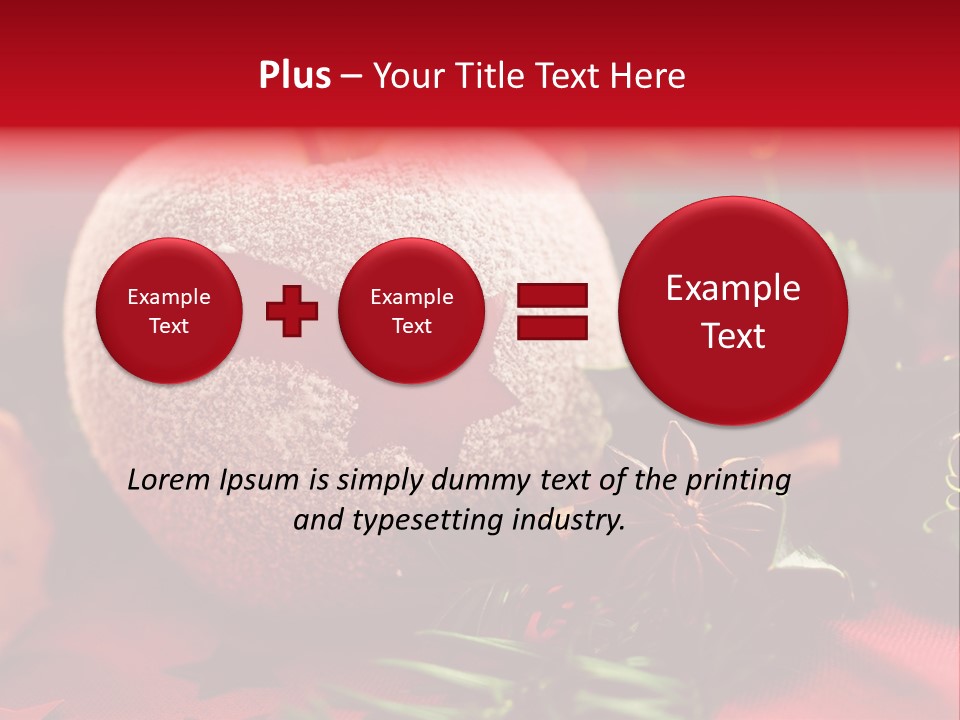 Plus – Your Title Text Here

Example Text

Example Text

Example Text

Lorem Ipsum is simply dummy text of the printing and typesetting industry.